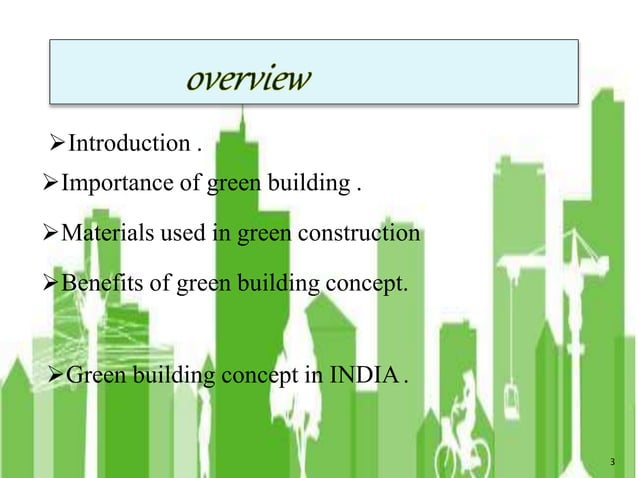 overview

➢Introduction .

➢Importance of green building .

➢Materials used in green construction

➢Benefits of green building concept.

➢Green building concept in INDIA .

3